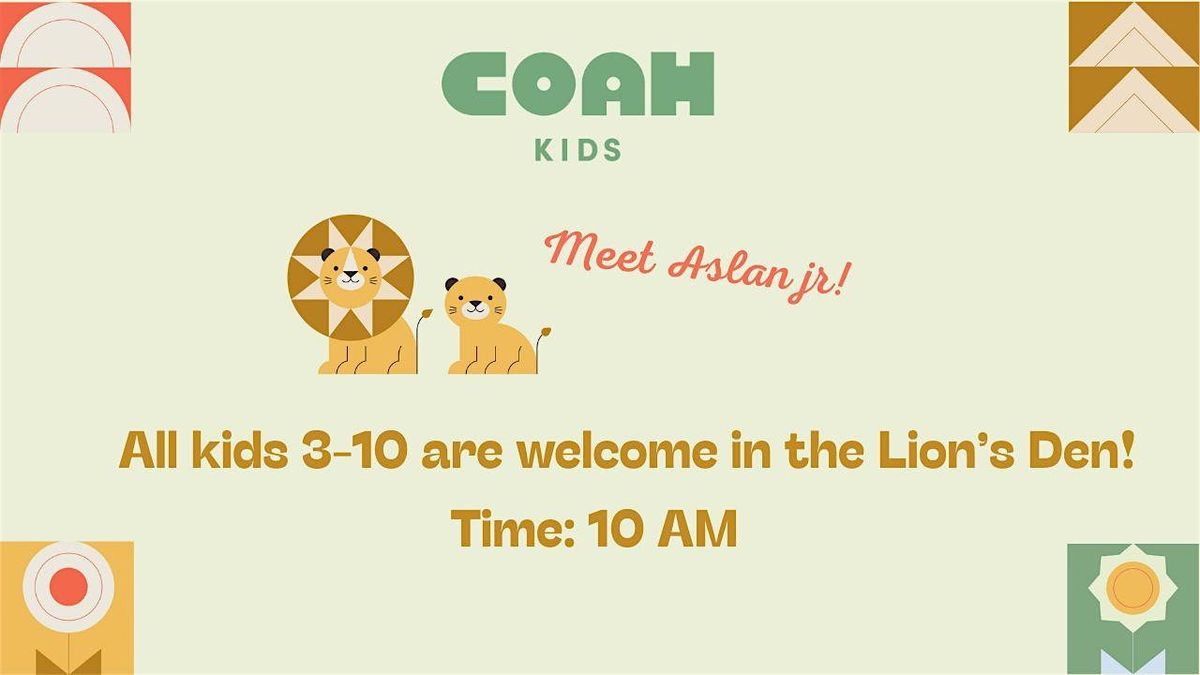 COAH
KIDS

Meet Aslan jr!

All kids 3-10 are welcome in the Lion's Den!

Time: 10 AM